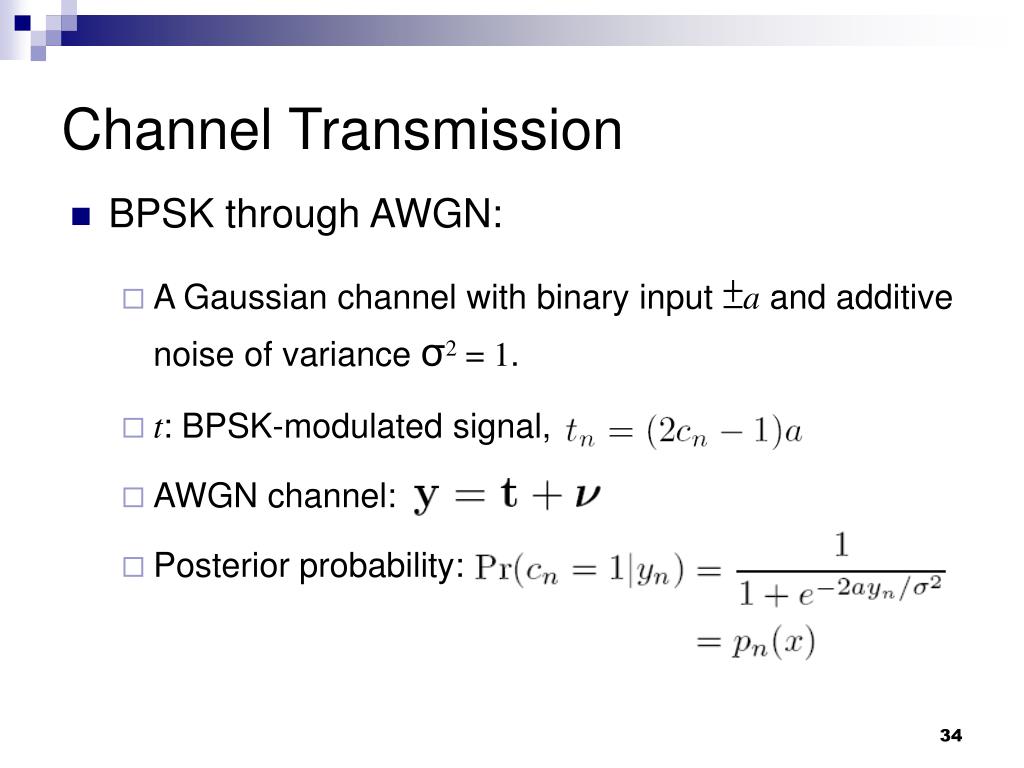 Channel Transmission

BPSK through AWGN:

A Gaussian channel with binary input $\pm a$ and additive noise of variance $\sigma^2 = 1$.

$t$: BPSK-modulated signal, $t_n = (2c_n - 1)a$

AWGN channel: $\mathbf{y} = \mathbf{t} + \boldsymbol{\nu}$

Posterior probability: $\Pr(c_n = 1|y_n) = \frac{1}{1 + e^{-2ay_n/\sigma^2}}$
$= p_n(x)$

34